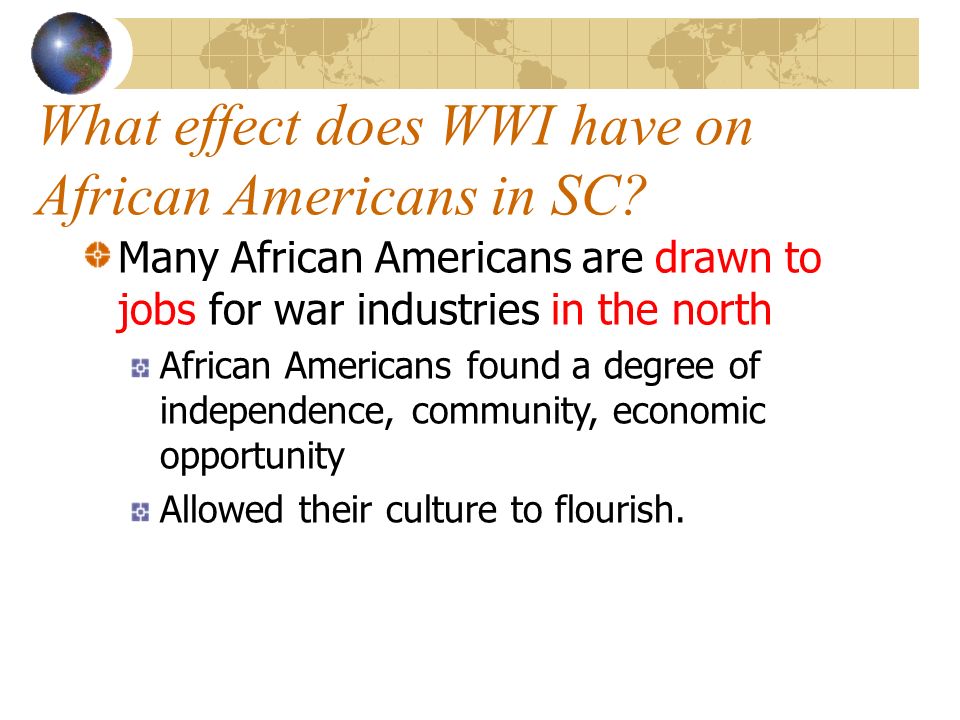 What effect does WWI have on African Americans in SC?

Many African Americans are drawn to jobs for war industries in the north

African Americans found a degree of independence, community, economic opportunity

Allowed their culture to flourish.